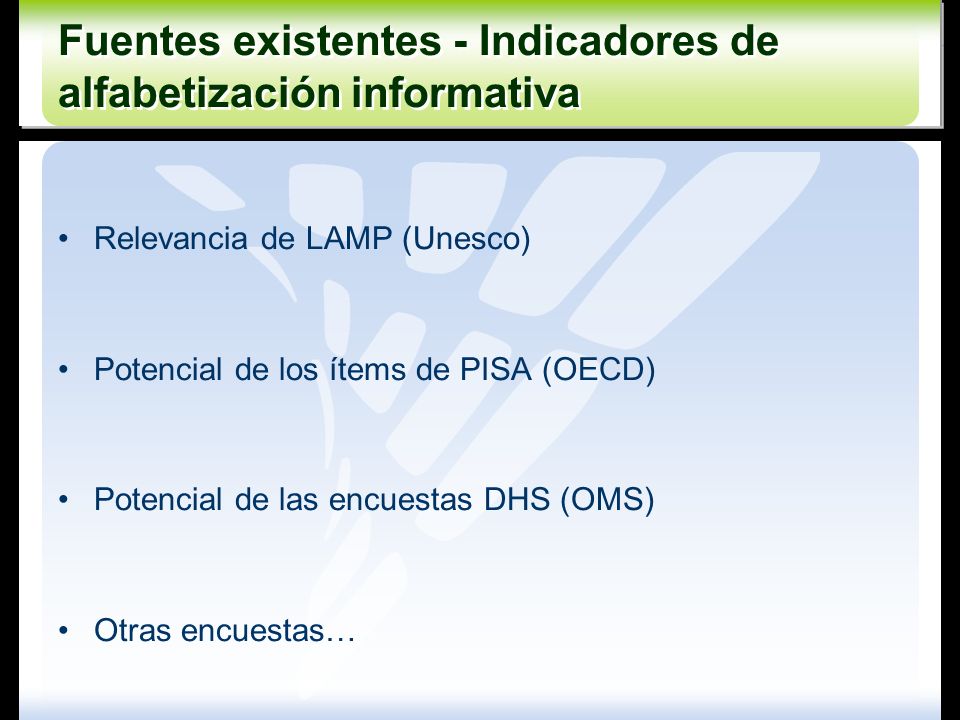 Fuentes existentes - Indicadores de alfabetización informativa

• Relevancia de LAMP (Unesco)

• Potencial de los ítems de PISA (OECD)

• Potencial de las encuestas DHS (OMS)

• Otras encuestas…